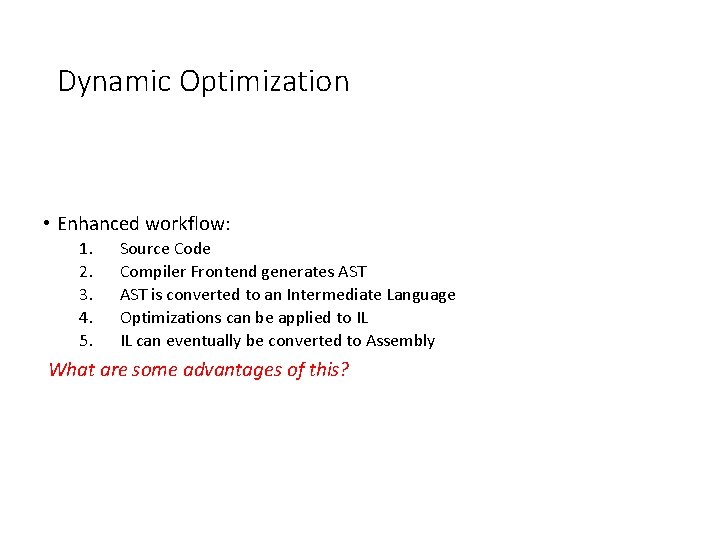 Dynamic Optimization

• Enhanced workflow:
1. Source Code
2. Compiler Frontend generates AST
3. AST is converted to an Intermediate Language
4. Optimizations can be applied to IL
5. IL can eventually be converted to Assembly

What are some advantages of this?